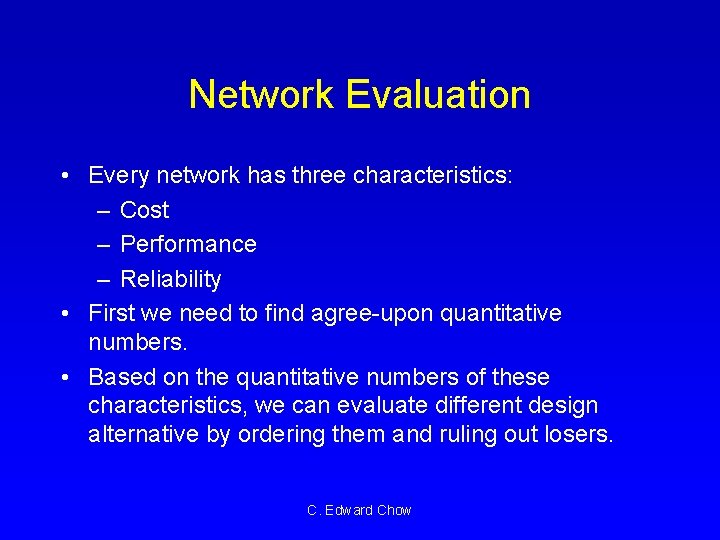 Network Evaluation

• Every network has three characteristics:
– Cost
– Performance
– Reliability
• First we need to find agree-upon quantitative numbers.
• Based on the quantitative numbers of these characteristics, we can evaluate different design alternative by ordering them and ruling out losers.

C. Edward Chow